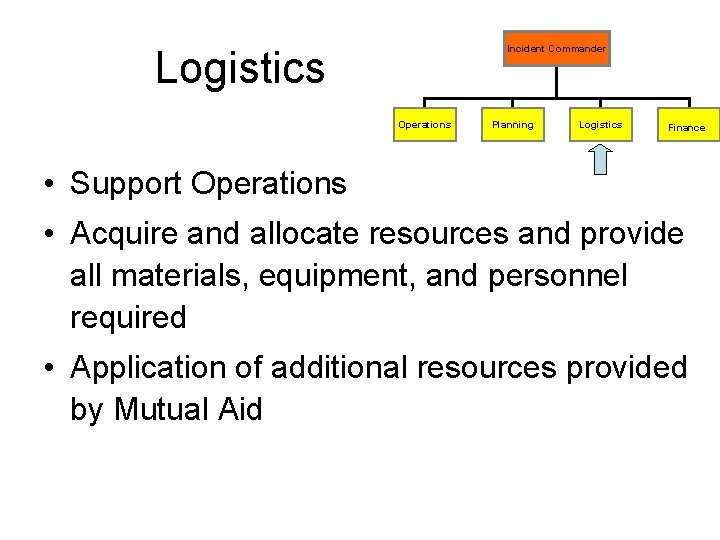 Logistics

Incident Commander

Operations

Planning

Logistics

Finance

• Support Operations
• Acquire and allocate resources and provide all materials, equipment, and personnel required
• Application of additional resources provided by Mutual Aid